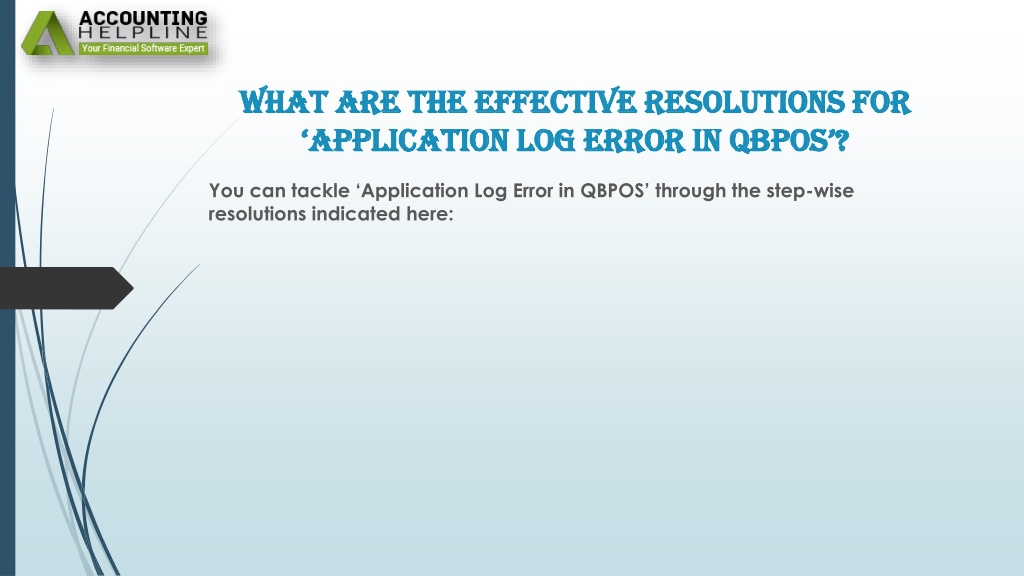 ACCOUNTING
HELPLINE
Your Financial Software Expert

WHAT ARE THE EFFECTIVE RESOLUTIONS FOR 'APPLICATION LOG ERROR IN QBPOS'?

You can tackle 'Application Log Error in QBPOS' through the step-wise resolutions indicated here: